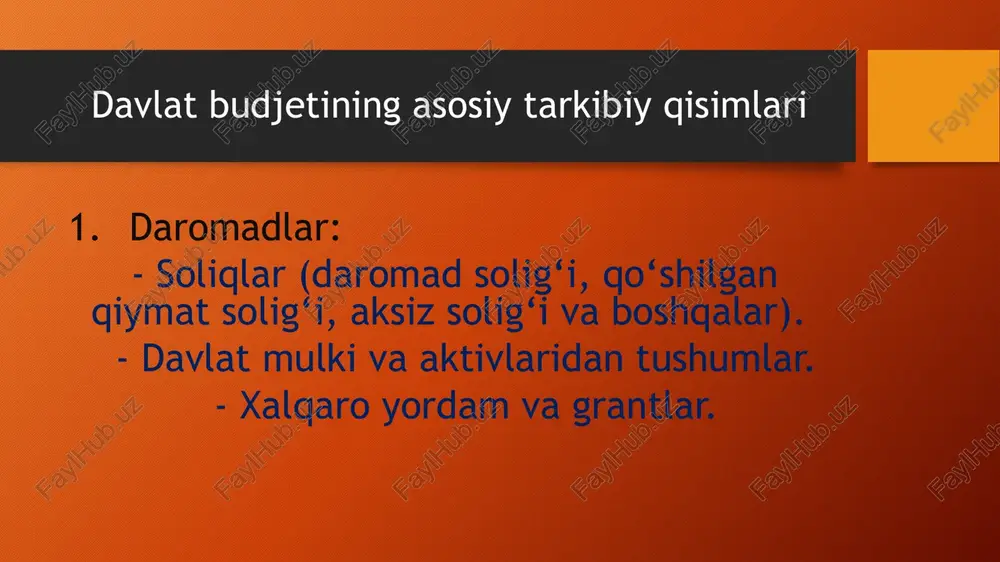 Davlat budjetining asosiy tarkibiy qisimlari

1. Daromadlar:
- Soliqlar (daromad solig‘i, qo‘shilgan qiymat solig‘i, aksiz solig‘i va boshqalar).
- Davlat mulki va aktivlaridan tushumlar.
- Xalqaro yordam va grantlar.

FaylHub.uz